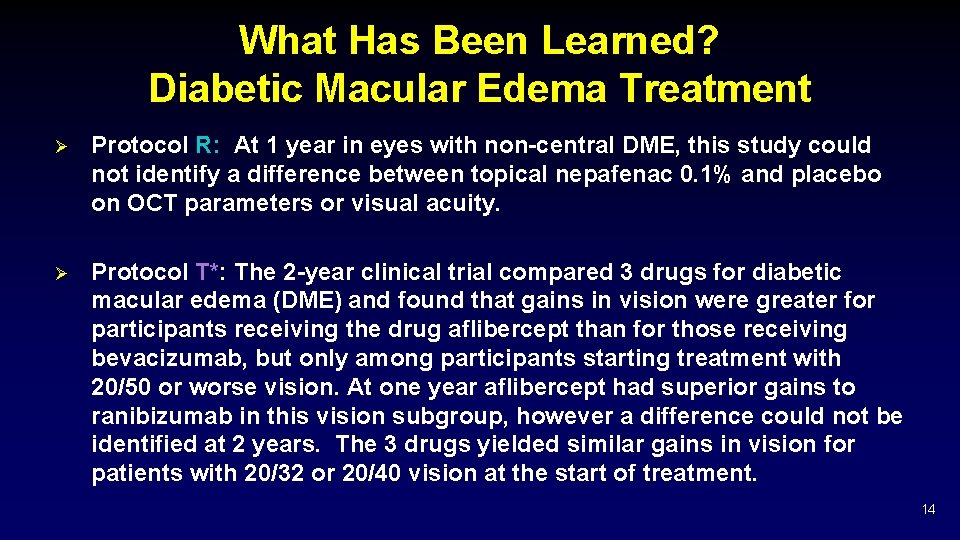 What Has Been Learned?
Diabetic Macular Edema Treatment

➢ Protocol R: At 1 year in eyes with non-central DME, this study could not identify a difference between topical nepafenac 0.1% and placebo on OCT parameters or visual acuity.

➢ Protocol T*: The 2-year clinical trial compared 3 drugs for diabetic macular edema (DME) and found that gains in vision were greater for participants receiving the drug aflibercept than for those receiving bevacizumab, but only among participants starting treatment with 20/50 or worse vision. At one year aflibercept had superior gains to ranibizumab in this vision subgroup, however a difference could not be identified at 2 years. The 3 drugs yielded similar gains in vision for patients with 20/32 or 20/40 vision at the start of treatment.

14